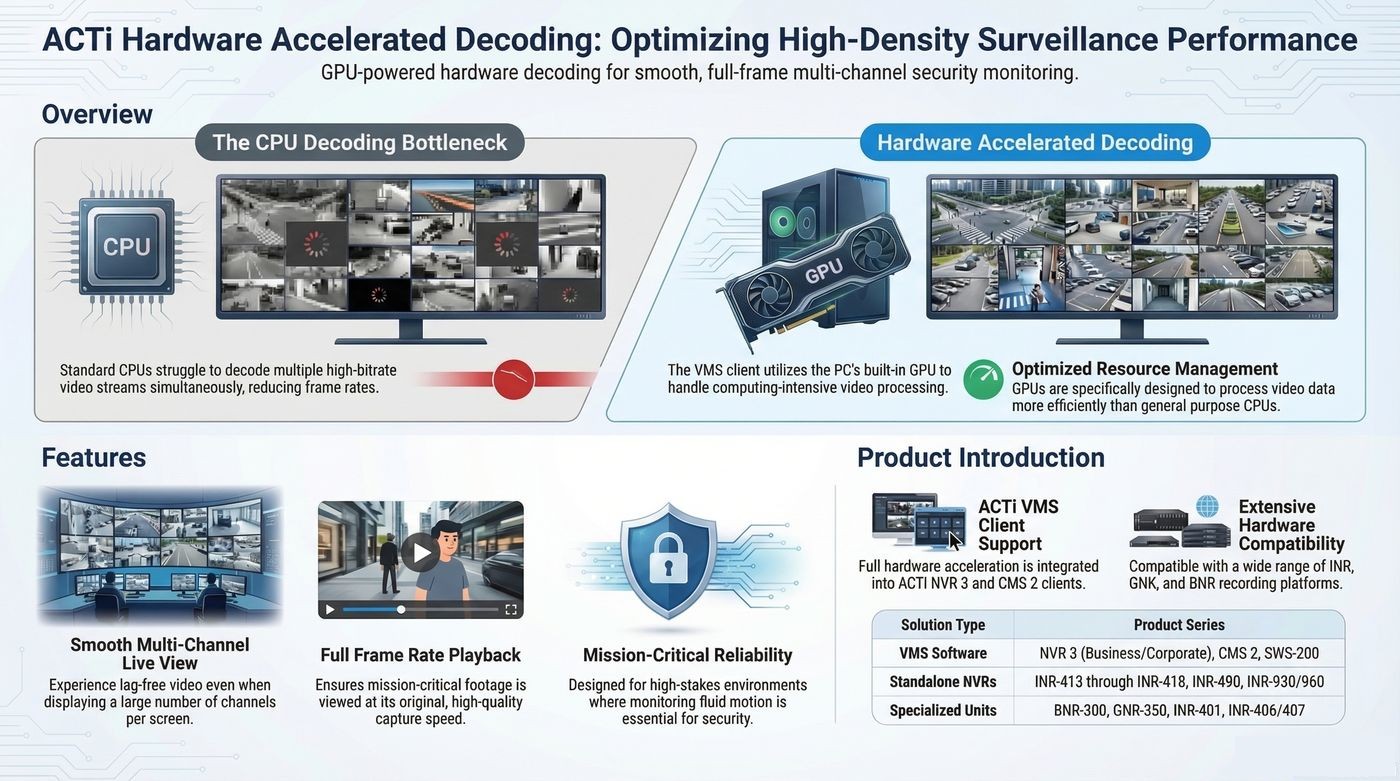 ACTi Hardware Accelerated Decoding: Optimizing High-Density Surveillance Performance
GPU-powered hardware decoding for smooth, full-frame multi-channel security monitoring.

Overview

The CPU Decoding Bottleneck

CPU

Standard CPUs struggle to decode multiple high-bitrate video streams simultaneously, reducing frame rates.

Hardware Accelerated Decoding

GPU

The VMS client utilizes the PC's built-in GPU to handle computing-intensive video processing.

Optimized Resource Management
GPUs are specifically designed to process video data more efficiently than general purpose CPUs.

Features

Smooth Multi-Channel Live View
Experience lag-free video even when displaying a large number of channels per screen.

Full Frame Rate Playback
Ensures mission-critical footage is viewed at its original, high-quality capture speed.

Mission-Critical Reliability
Designed for high-stakes environments where monitoring fluid motion is essential for security.

Product Introduction

ACTi VMS Client Support
Full hardware acceleration is integrated into ACTI NVR 3 and CMS 2 clients.

Extensive Hardware Compatibility
Compatible with a wide range of INR, GNK, and BNR recording platforms.

| Solution Type | Product Series |
|---|---|
| VMS Software | NVR 3 (Business/Corporate), CMS 2, SWS-200 |
| Standalone NVRs | INR-413 through INR-418, INR-490, INR-930/960 |
| Specialized Units | BNR-300, GNR-350, INR-401, INR-406/407 |